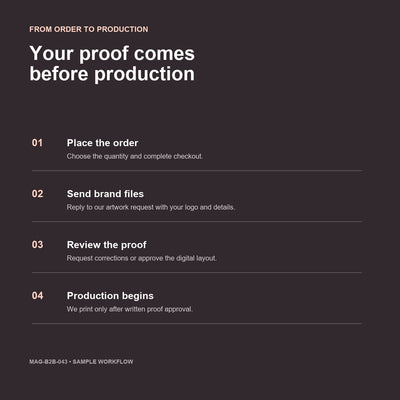 FROM ORDER TO PRODUCTION

Your proof comes before production

01 Place the order
Choose the quantity and complete checkout.

02 Send brand files
Reply to our artwork request with your logo and details.

03 Review the proof
Request corrections or approve the digital layout.

04 Production begins
We print only after written proof approval.

MAG-B2B-043 • SAMPLE WORKFLOW